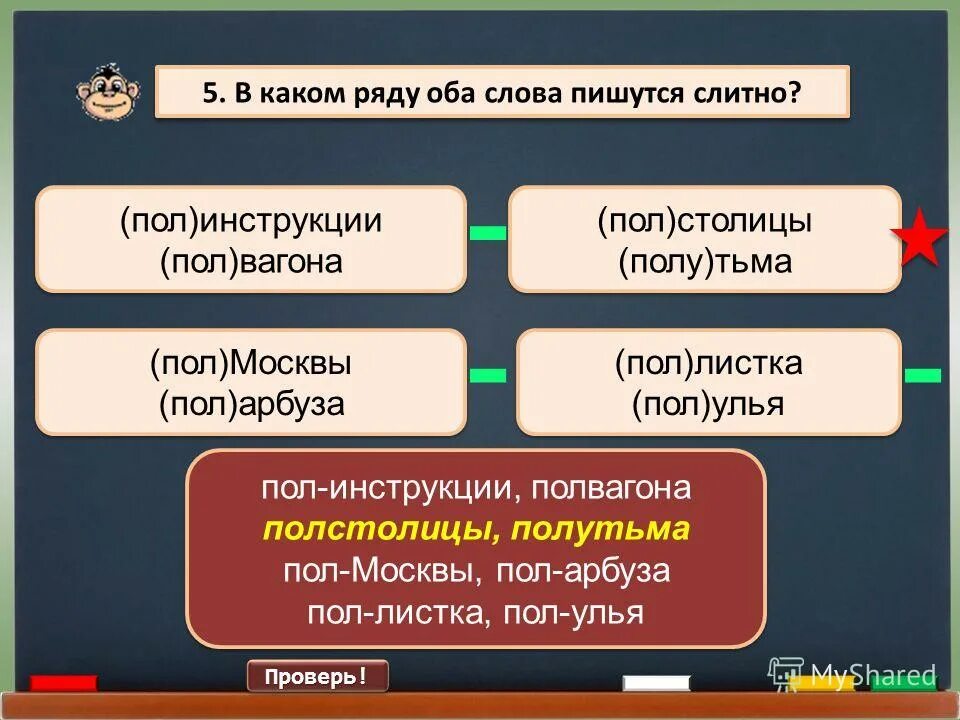 5. В каком ряду оба слова пишутся слитно?

(пол)инструкции
(пол)вагона

(пол)столицы
(полу)тьма

(пол)Москвы
(пол)арбуза

(пол)листка
(пол)улья

пол-инструкции, полвагона
полстолицы, полутьма
пол-Москвы, пол-арбуза
пол-листка, пол-улья

Проверь!

MyShared